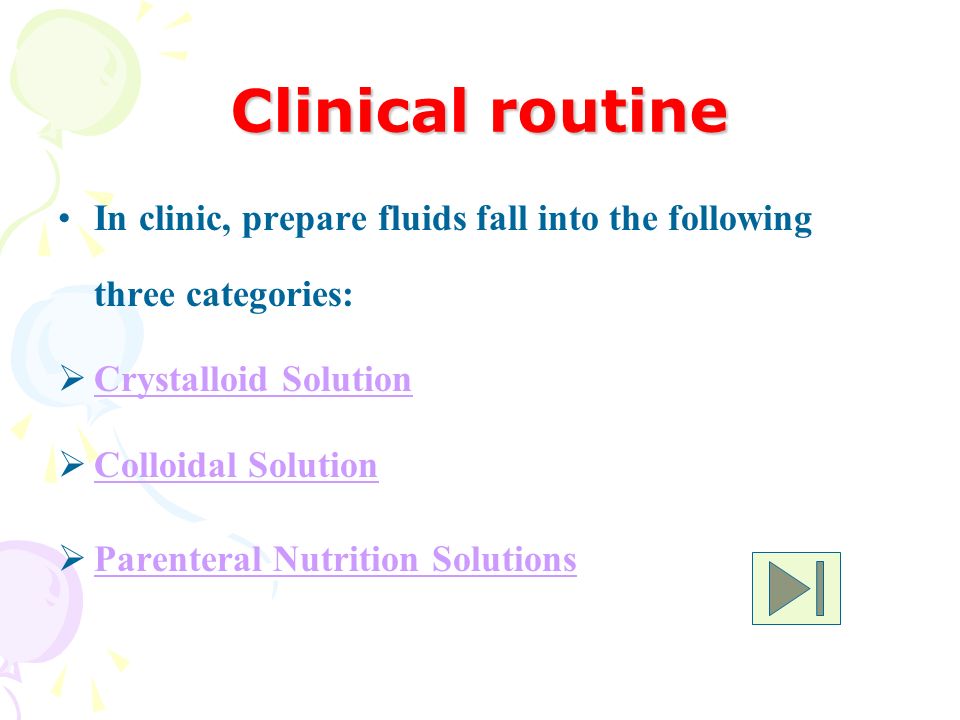 Clinical routine

• In clinic, prepare fluids fall into the following three categories:

➢ Crystalloid Solution

➢ Colloidal Solution

➢ Parenteral Nutrition Solutions